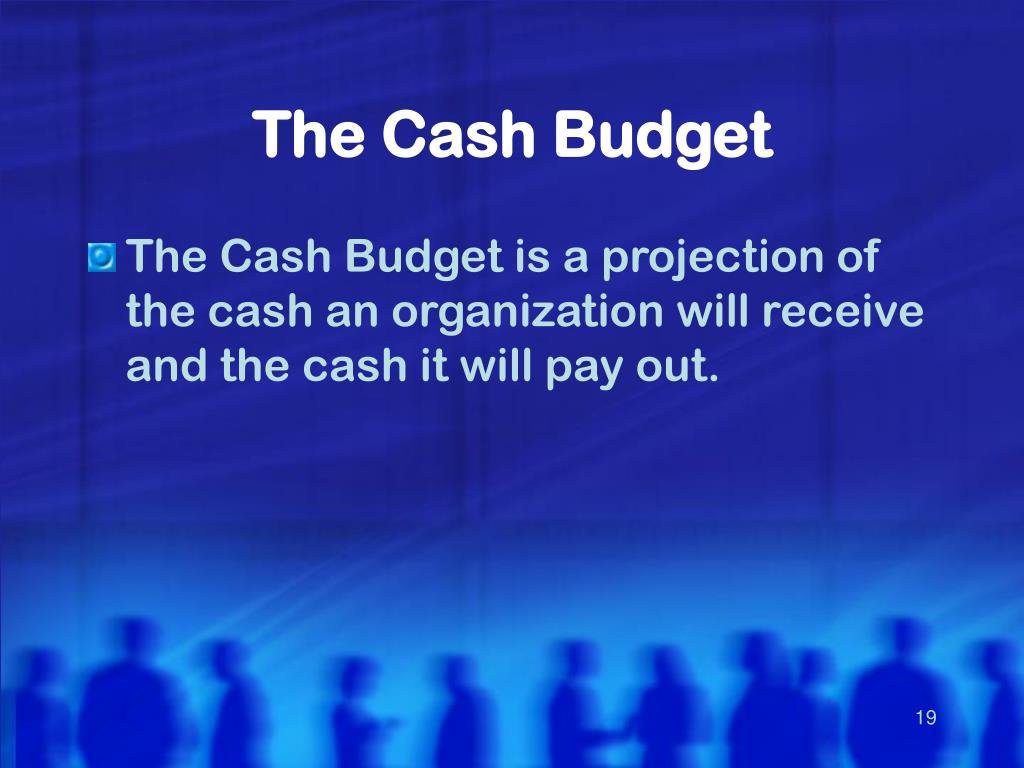 The Cash Budget

The Cash Budget is a projection of the cash an organization will receive and the cash it will pay out.

19